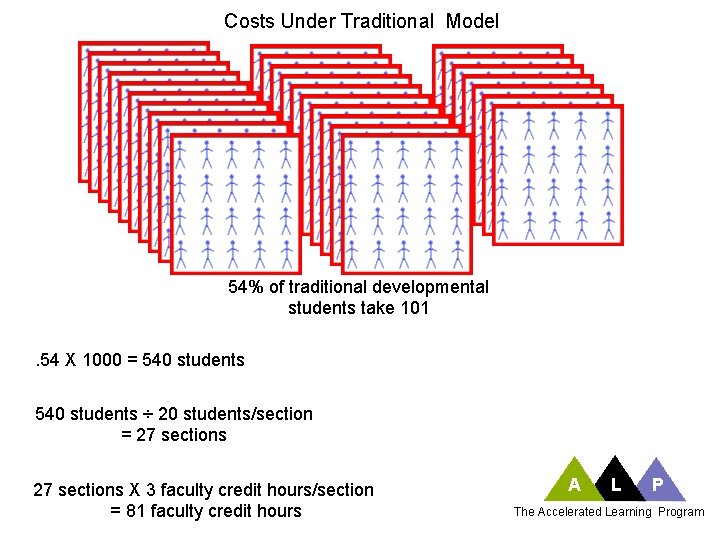 Costs Under Traditional Model

54% of traditional developmental students take 101

.54 X 1000 = 540 students

540 students ÷ 20 students/section = 27 sections

27 sections X 3 faculty credit hours/section = 81 faculty credit hours

A L P

The Accelerated Learning Program